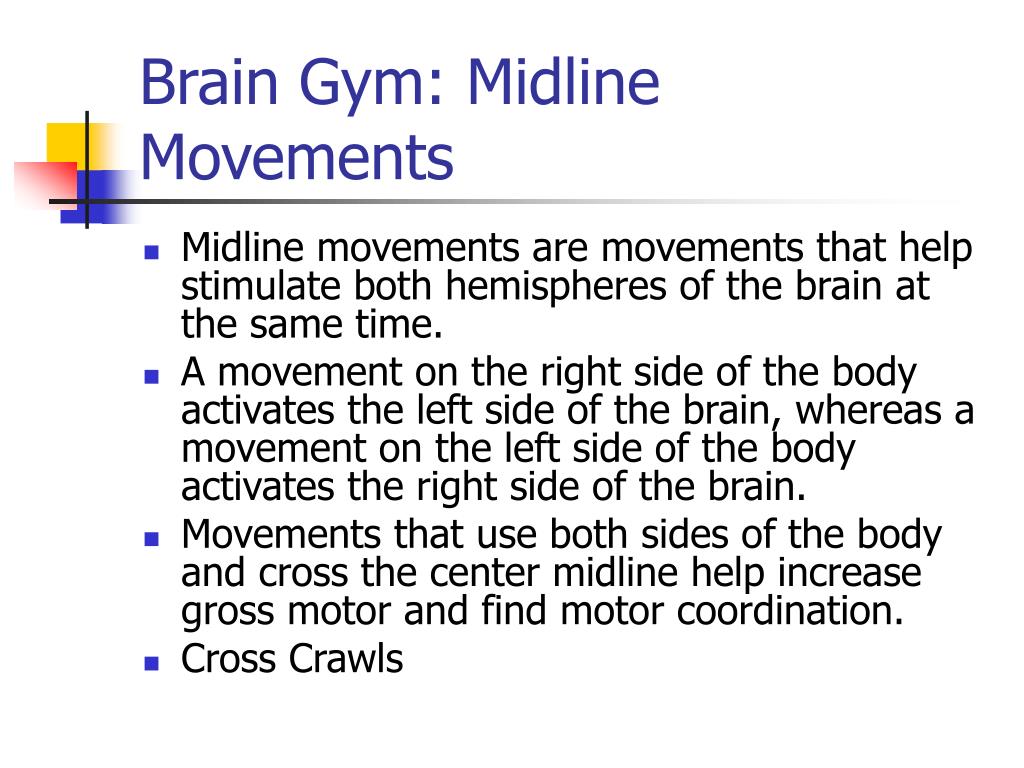 Brain Gym: Midline Movements

- Midline movements are movements that help stimulate both hemispheres of the brain at the same time.
- A movement on the right side of the body activates the left side of the brain, whereas a movement on the left side of the body activates the right side of the brain.
- Movements that use both sides of the body and cross the center midline help increase gross motor and find motor coordination.
- Cross Crawls